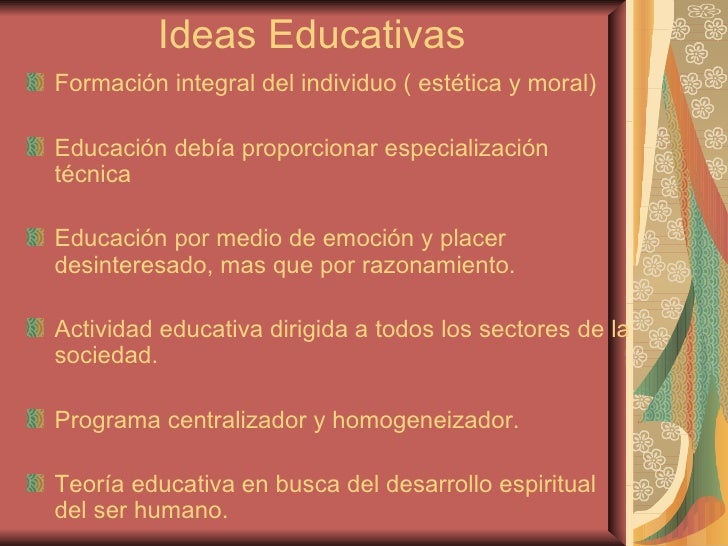 Ideas Educativas

Formación integral del individuo ( estética y moral)

Educación debía proporcionar especialización técnica

Educación por medio de emoción y placer desinteresado, mas que por razonamiento.

Actividad educativa dirigida a todos los sectores de la sociedad.

Programa centralizador y homogeneizador.

Teoría educativa en busca del desarrollo espiritual del ser humano.